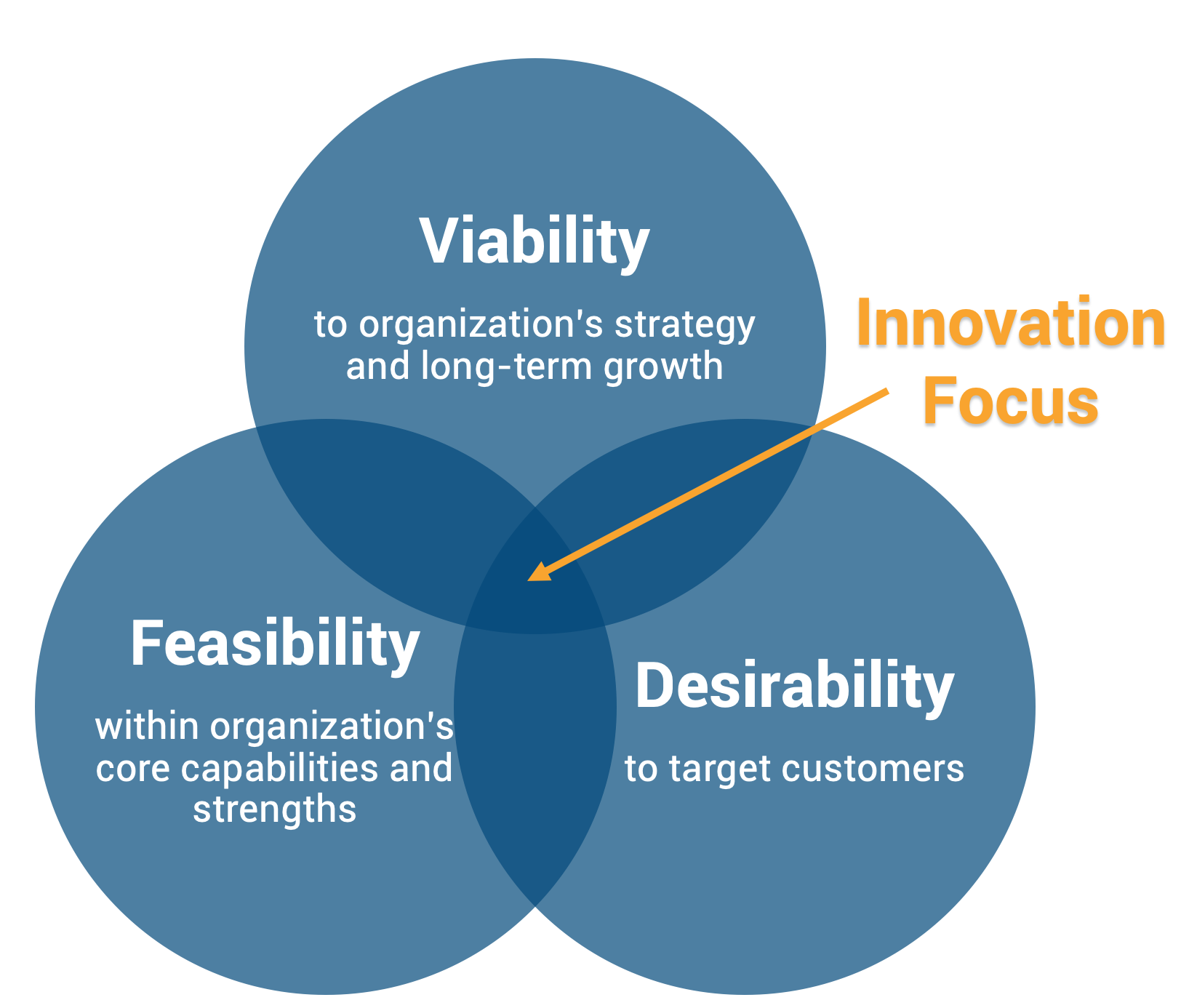 Viability

to organization's strategy and long-term growth

Innovation Focus

Feasibility

within organization's core capabilities and strengths

Desirability

to target customers